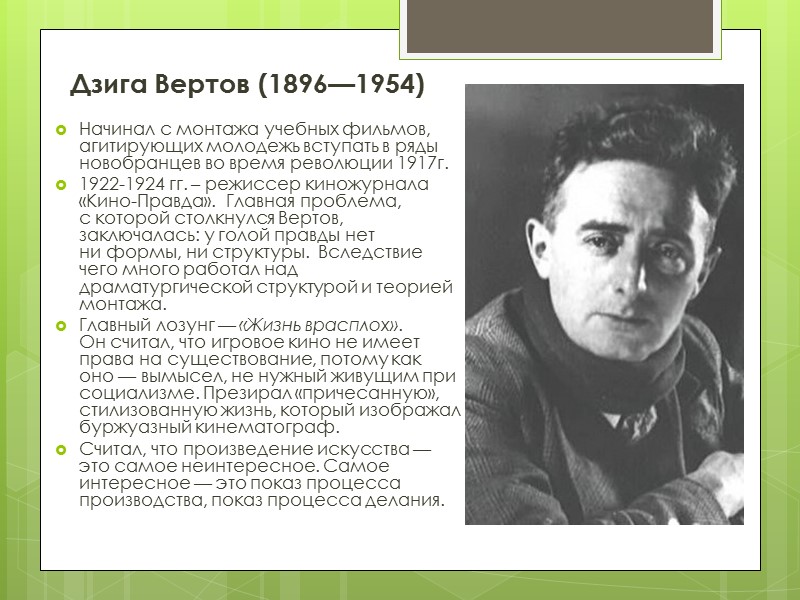 Дзига Вертов (1896—1954)

Начинал с монтажа учебных фильмов, агитирующих молодежь вступать в ряды новобранцев во время революции 1917г.

1922-1924 гг. – режиссер киножурнала «Кино-Правда». Главная проблема, с которой столкнулся Вертов, заключалась: у голой правды нет ни формы, ни структуры. Вследствие чего много работал над драматургической структурой и теорией монтажа.

Главный лозунг — «Жизнь врасплох». Он считал, что игровое кино не имеет права на существование, потому как оно — вымысел, не нужный живущим при социализме. Презирал «причесанную», стилизованную жизнь, который изображал буржуазный кинематограф.

Считал, что произведение искусства — это самое неинтересное. Самое интересное — это показ процесса производства, показ процесса делания.